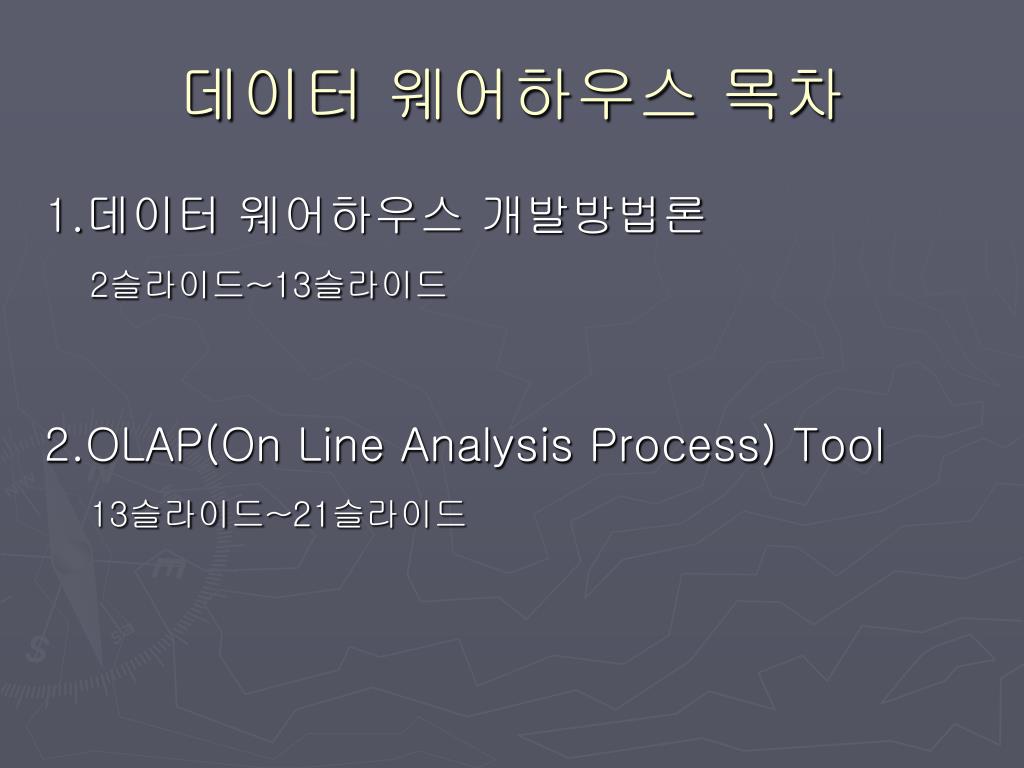 데이터 웨어하우스 목차

1.데이터 웨어하우스 개발방법론

2슬라이드~13슬라이드

2.OLAP(On Line Analysis Process) Tool

13슬라이드~21슬라이드